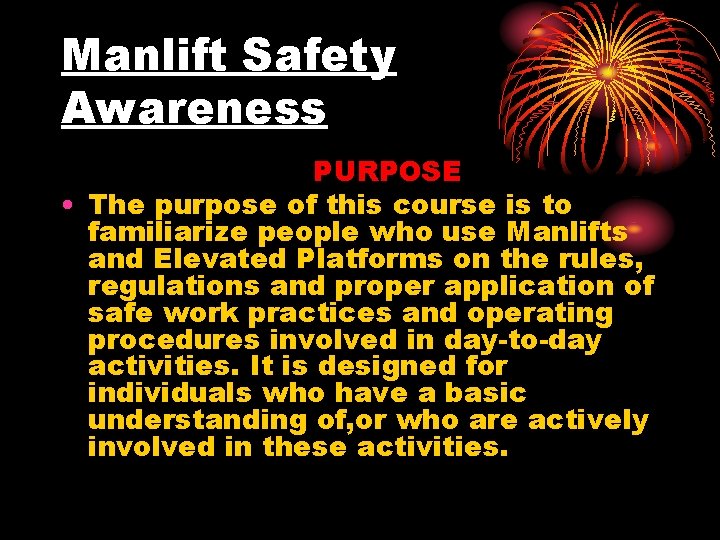 Manlift Safety Awareness

PURPOSE

• The purpose of this course is to familiarize people who use Manlifts and Elevated Platforms on the rules, regulations and proper application of safe work practices and operating procedures involved in day-to-day activities. It is designed for individuals who have a basic understanding of,or who are actively involved in these activities.